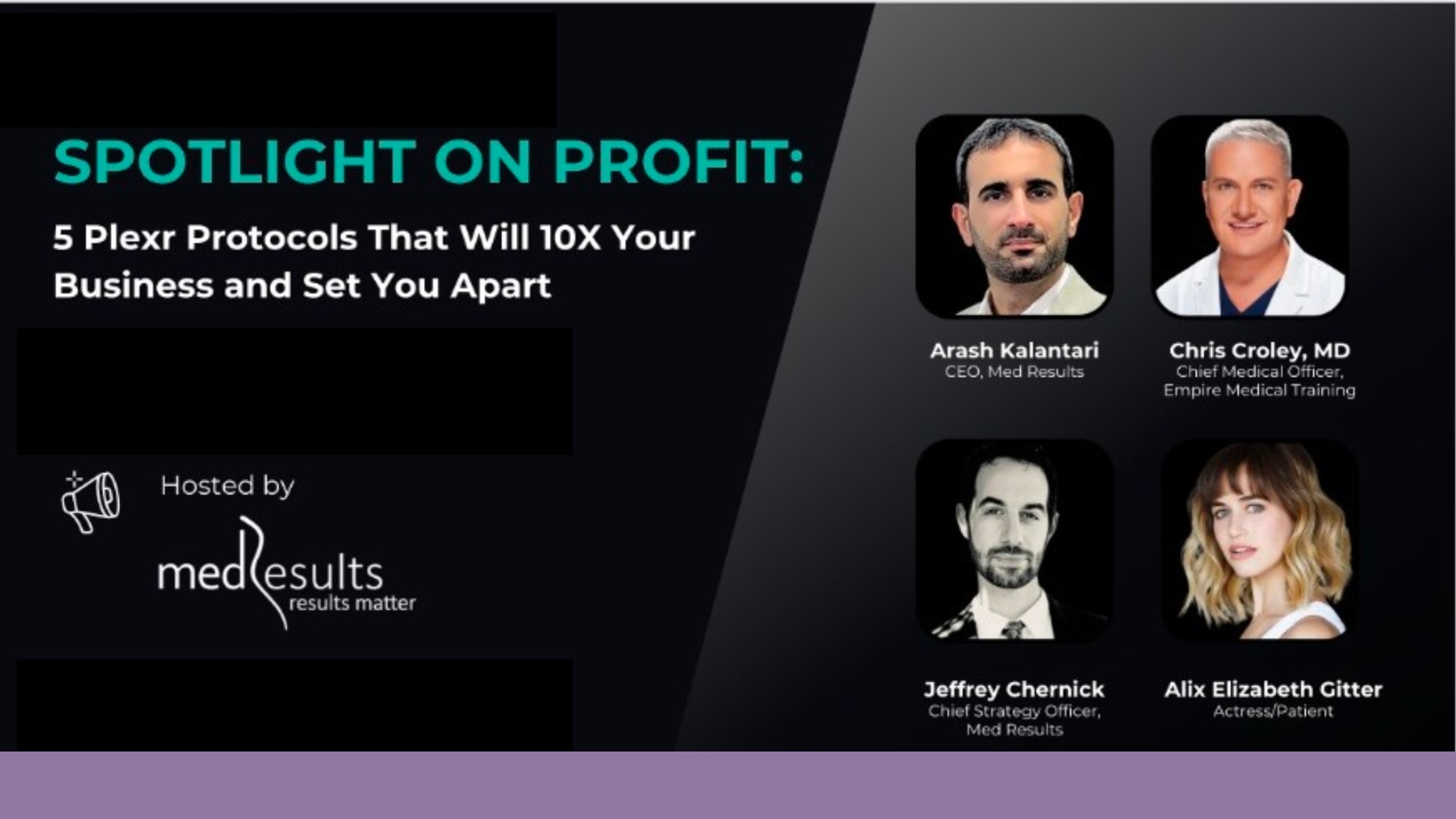 SPOTLIGHT ON PROFIT:

5 Plexr Protocols That Will 10X Your Business and Set You Apart

Hosted by

medresults
results matter

Arash Kalantari
CEO, Med Results

Chris Croley, MD
Chief Medical Officer, Empire Medical Training

Jeffrey Chernick
Chief Strategy Officer, Med Results

Alix Elizabeth Gitter
Actress/Patient